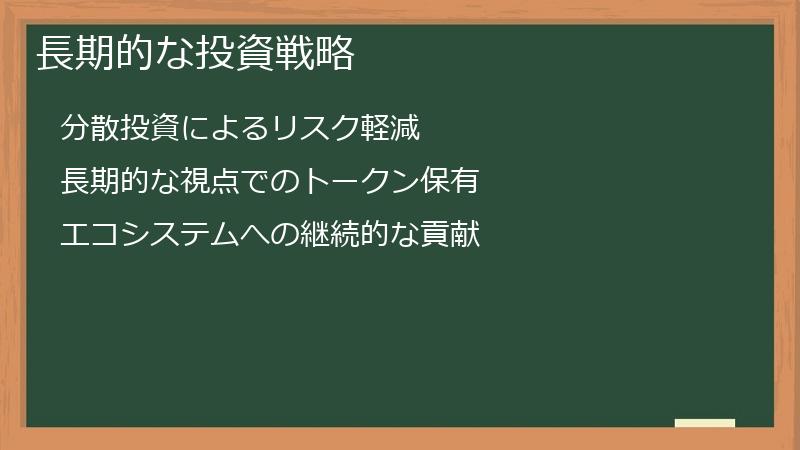 長期的な投資戦略

分散投資によるリスク軽減

長期的な視点でのトークン保有

エコシステムへの継続的な貢献